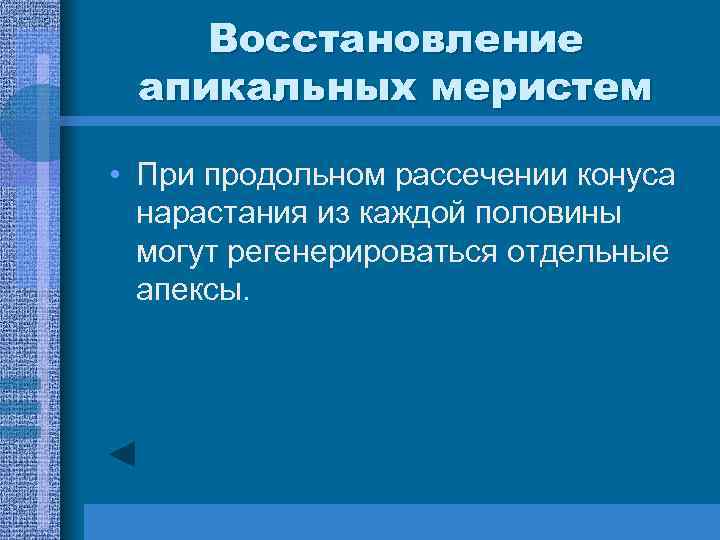 Восстановление апикальных меристем

• При продольном рассечении конуса нарастания из каждой половины могут регенерироваться отдельные апексы.